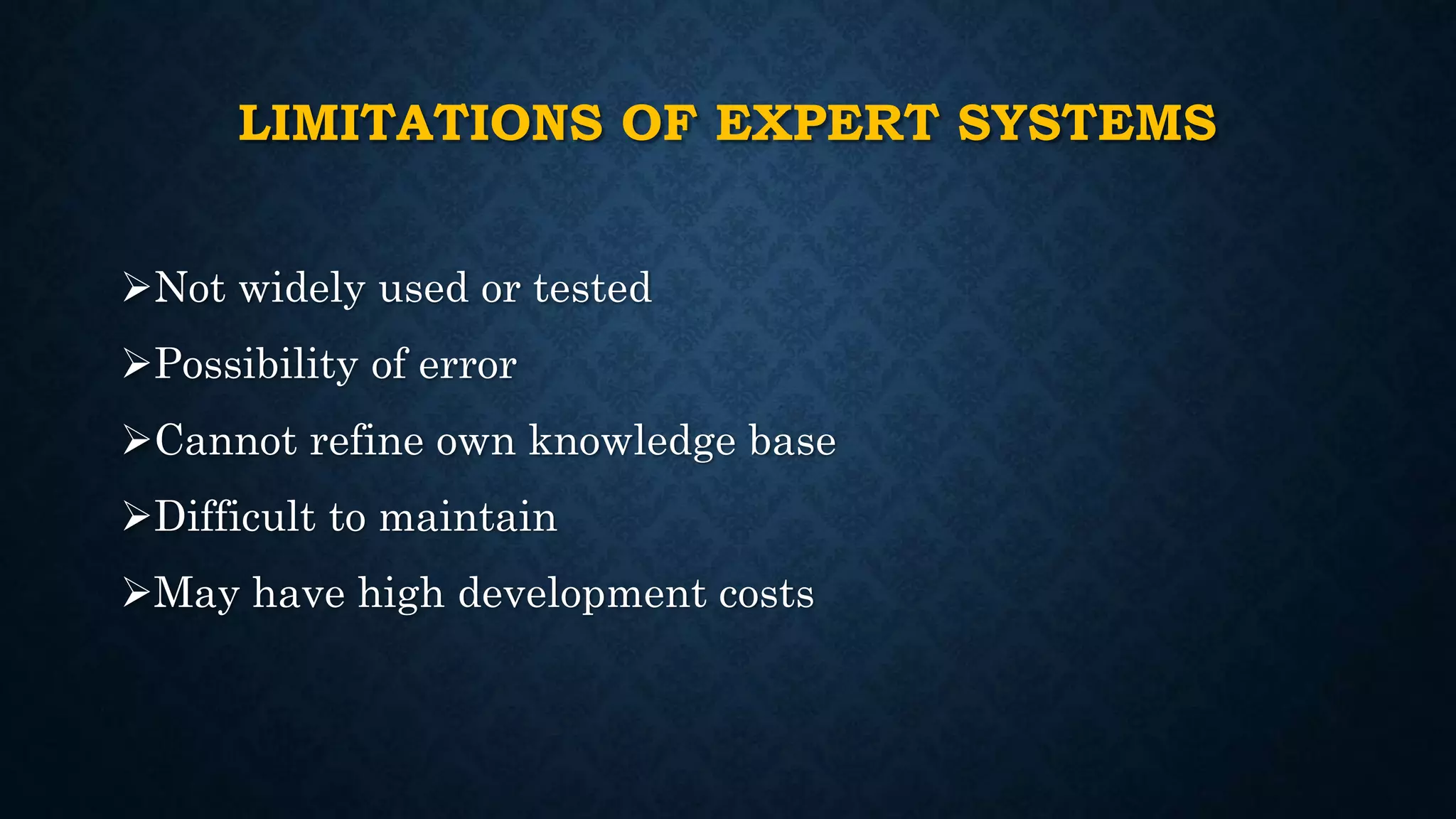 LIMITATIONS OF EXPERT SYSTEMS

➢Not widely used or tested

➢Possibility of error

➢Cannot refine own knowledge base

➢Difficult to maintain

➢May have high development costs